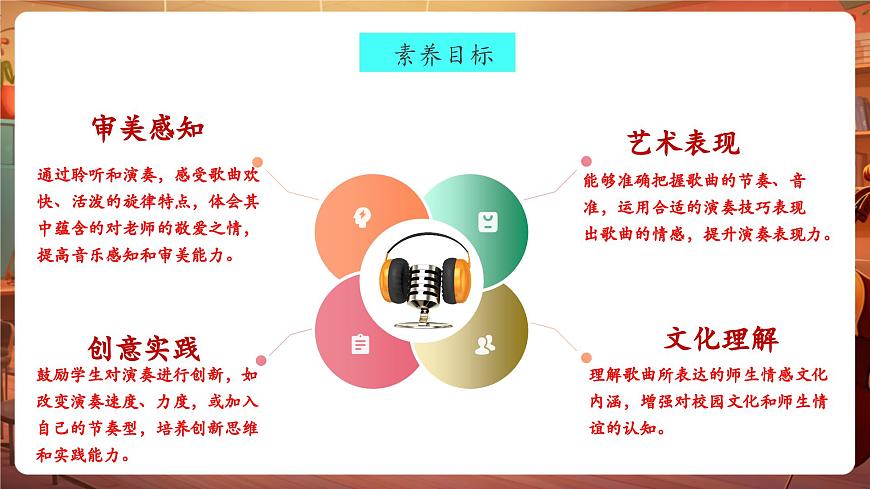 素养目标

审美感知

通过聆听和演奏，感受歌曲欢快、活泼的旋律特点，体会其中蕴含的对老师的敬爱之情，提高音乐感知和审美能力。

艺术表现

能够准确把握歌曲的节奏、音准，运用合适的演奏技巧表现出歌曲的情感，提升演奏表现力。

创意实践

鼓励学生对演奏进行创新，如改变演奏速度、力度，或加入自己的节奏型，培养创新思维和实践能力。

文化理解

理解歌曲所表达的师生情感文化内涵，增强对校园文化和师生情谊的认知。